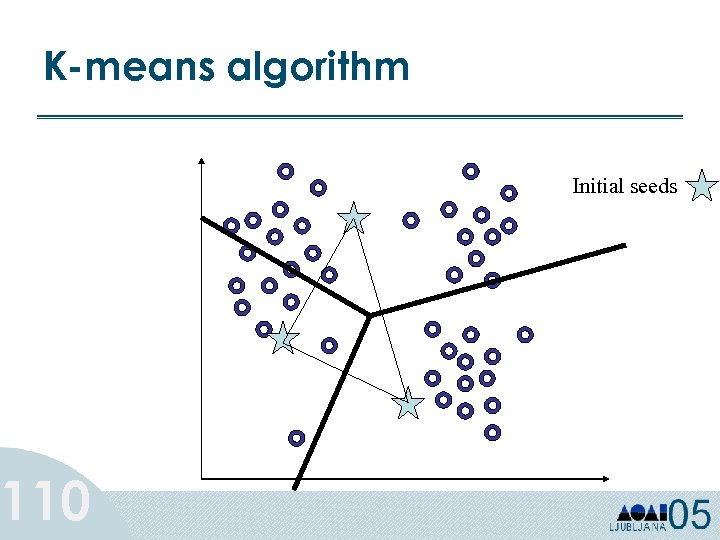 K-means algorithm

Initial seeds

110

LJUBLJANA 05